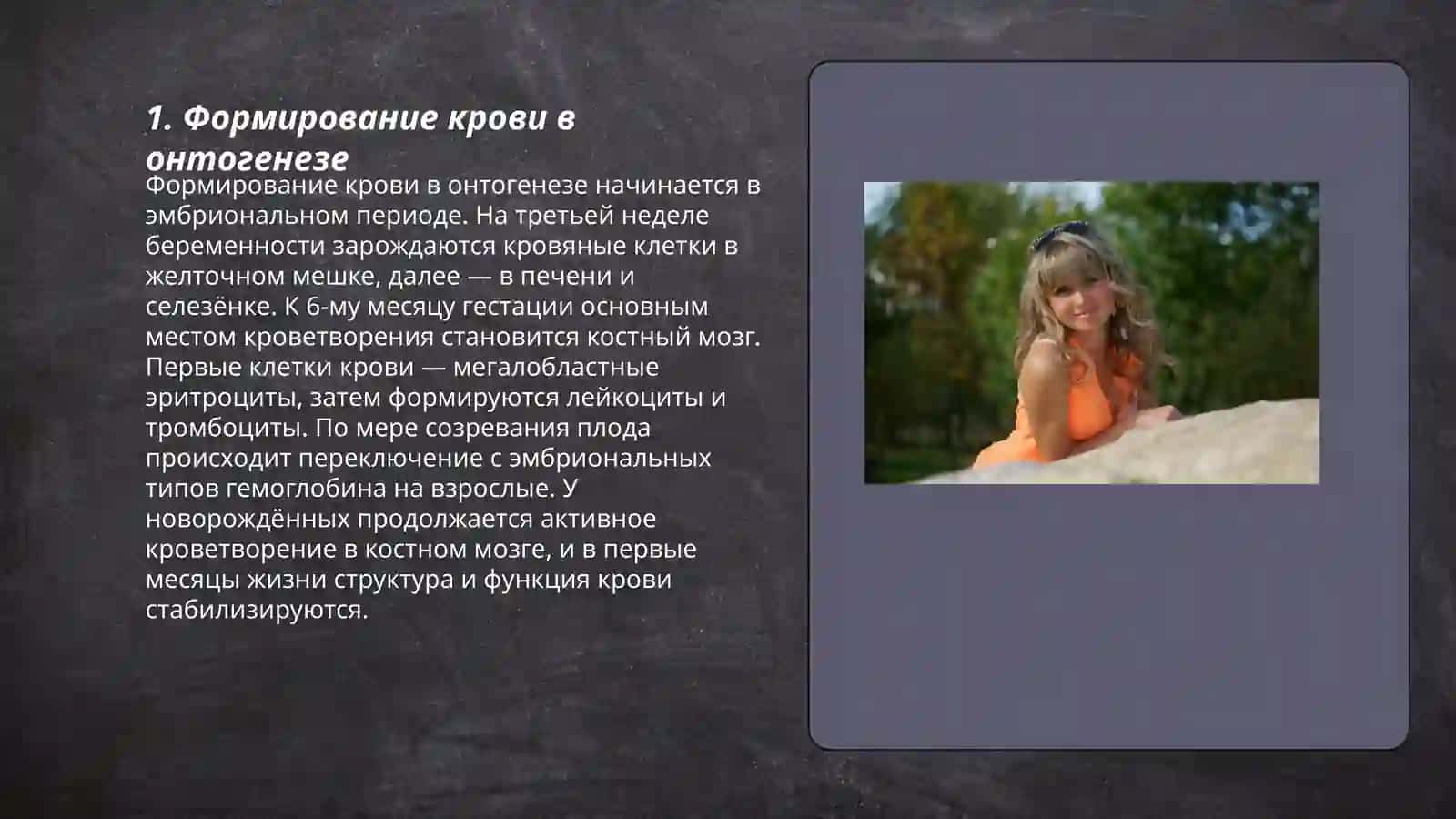 1. Формирование крови в онтогенезе

Формирование крови в онтогенезе начинается в эмбриональном периоде. На третьей неделе беременности зарождаются кровяные клетки в желточном мешке, далее — в печени и селезёнке. К 6-му месяцу гестации основным местом кроветворения становится костный мозг. Первые клетки крови — мегалобластные эритроциты, затем формируются лейкоциты и тромбоциты. По мере созревания плода происходит переключение с эмбриональных типов гемоглобина на взрослые. У новорождённых продолжается активное кроветворение в костном мозге, и в первые месяцы жизни структура и функция крови стабилизируются.